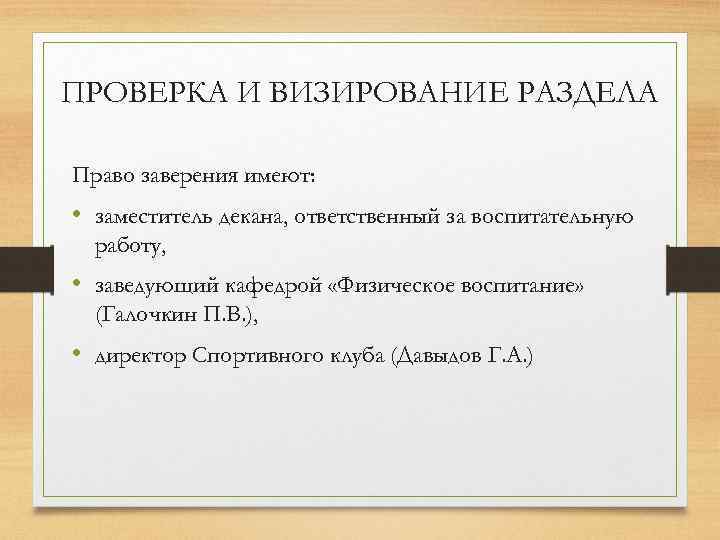 ПРОВЕРКА И ВИЗИРОВАНИЕ РАЗДЕЛА

Право заверения имеют:

• заместитель декана, ответственный за воспитательную работу,

• заведующий кафедрой «Физическое воспитание» (Галочкин П.В.),

• директор Спортивного клуба (Давыдов Г.А.)